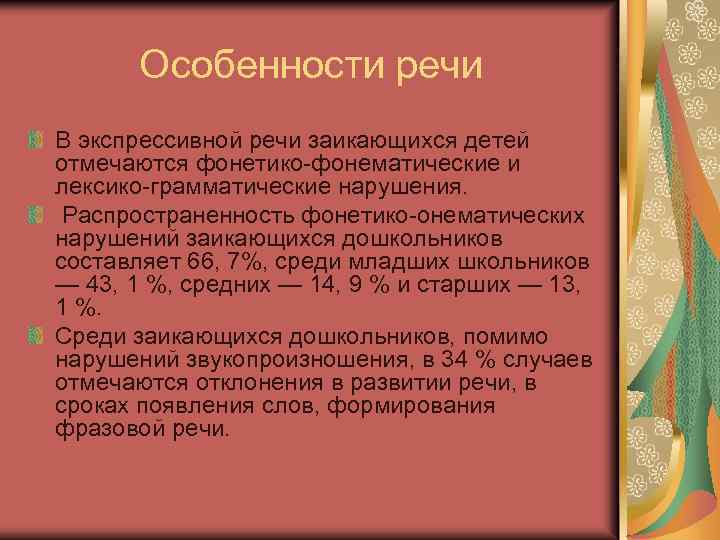 Особенности речи

В экспрессивной речи заикающихся детей отмечаются фонетико-фонематические и лексико-грамматические нарушения.

Распространенность фонетико-онематических нарушений заикающихся дошкольников составляет 66, 7%, среди младших школьников — 43, 1 %, средних — 14, 9 % и старших — 13, 1 %.

Среди заикающихся дошкольников, помимо нарушений звукопроизношения, в 34 % случаев отмечаются отклонения в развитии речи, в сроках появления слов, формирования фразовой речи.